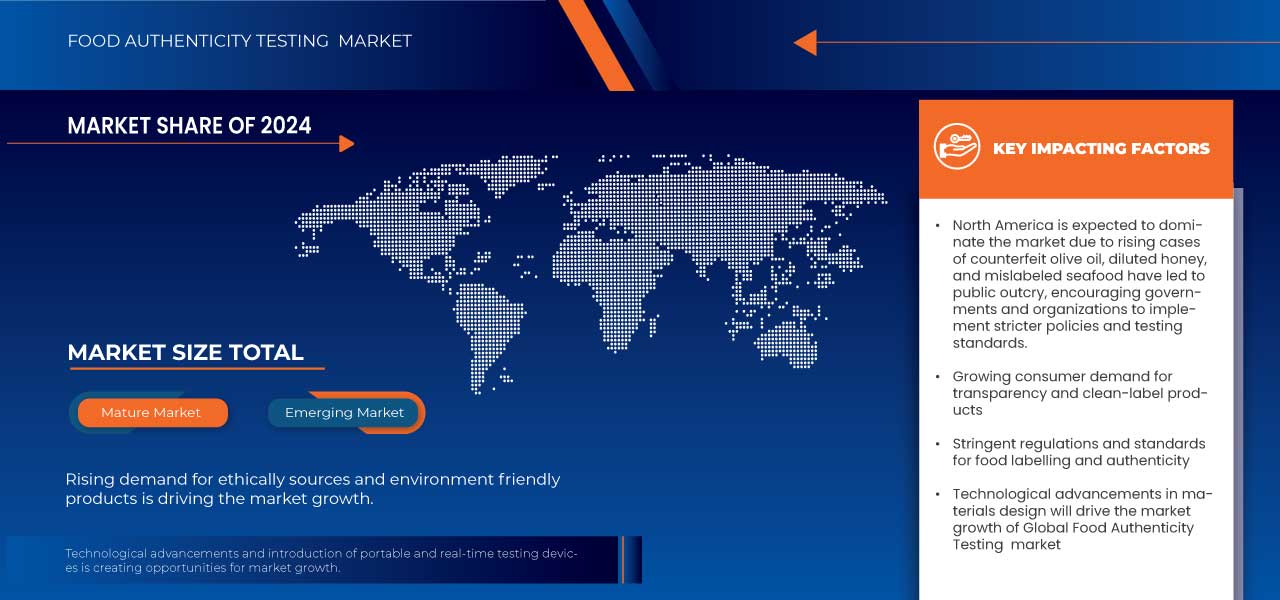 FOOD AUTHENTICITY TESTING MARKET

MARKET SHARE OF 2024

MARKET SIZE TOTAL

Mature Market

Emerging Market

Rising demand for ethically sources and environment friendly products is driving the market growth.

Technological advancements and introduction of portable and real-time testing devices is creating opportunities for market growth.

KEY IMPACTING FACTORS

• North America is expected to dominate the market due to rising cases of counterfeit olive oil, diluted honey, and mislabeled seafood have led to public outcry, encouraging governments and organizations to implement stricter policies and testing standards.

• Growing consumer demand for transparency and clean-label products

• Stringent regulations and standards for food labelling and authenticity

• Technological advancements in materials design will drive the market growth of Global Food Authenticity Testing market